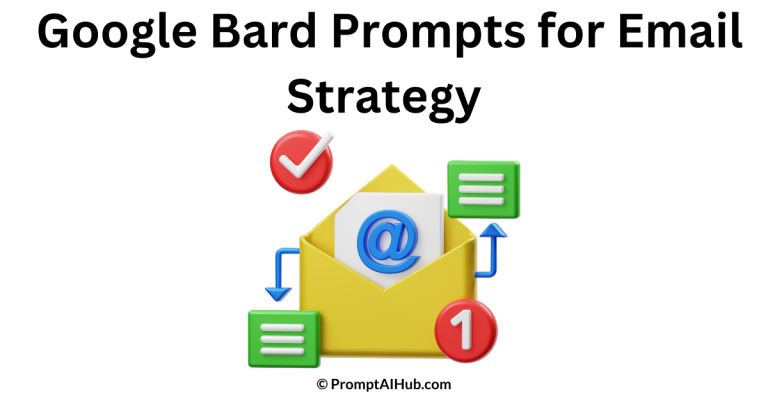 Google Bard Prompts for Email Strategy

@

1

© PromptAIHub.com